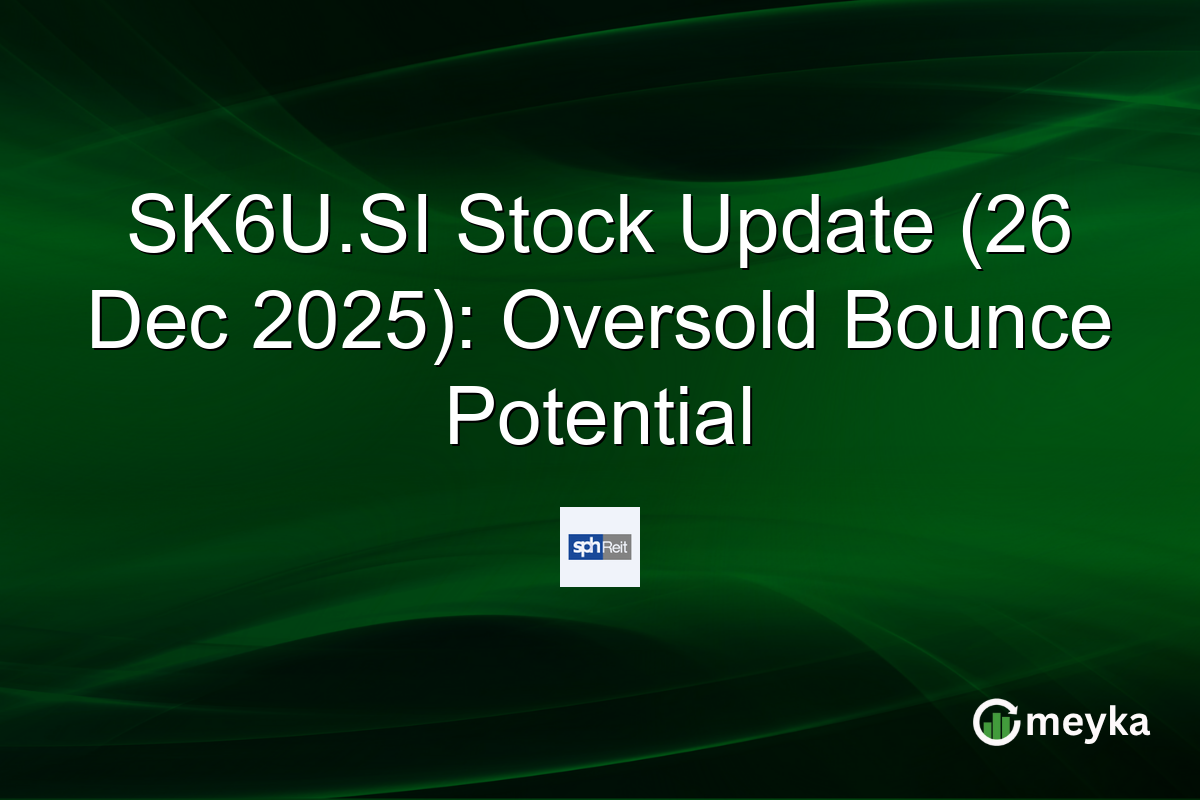 SK6U.SI Stock Update (26 Dec 2025): Oversold Bounce Potential

sph Reit

meyka